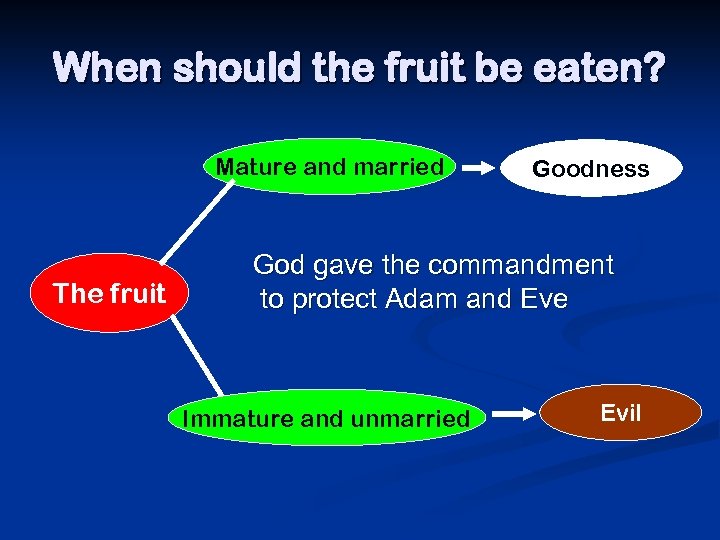 When should the fruit be eaten?

Mature and married

Goodness

The fruit

God gave the commandment to protect Adam and Eve

Immature and unmarried

Evil